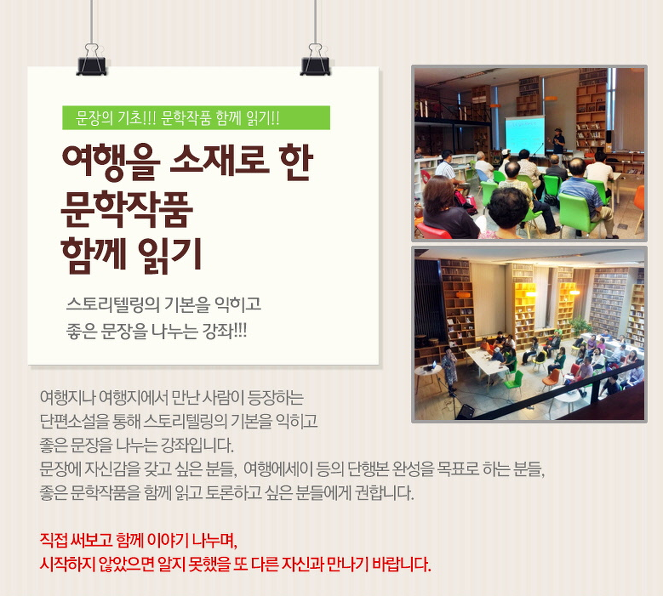 문장의 기초!!! 문학작품 함께 읽기!!

여행을 소재로 한
문학작품
함께 읽기

스토리텔링의 기본을 익히고
좋은 문장을 나누는 강좌!!!

여행지나 여행지에서 만난 사람이 등장하는
단편소설을 통해 스토리텔링의 기본을 익히고
좋은 문장을 나누는 강좌입니다.
문장에 자신감을 갖고 싶은 분들, 여행에세이 등의 단행본 완성을 목표로 하는 분들,
좋은 문학작품을 함께 읽고 토론하고 싶은 분들에게 권합니다.

직접 써보고 함께 이야기 나누며,
시작하지 않았으면 알지 못했을 또 다른 자신과 만나기 바랍니다.